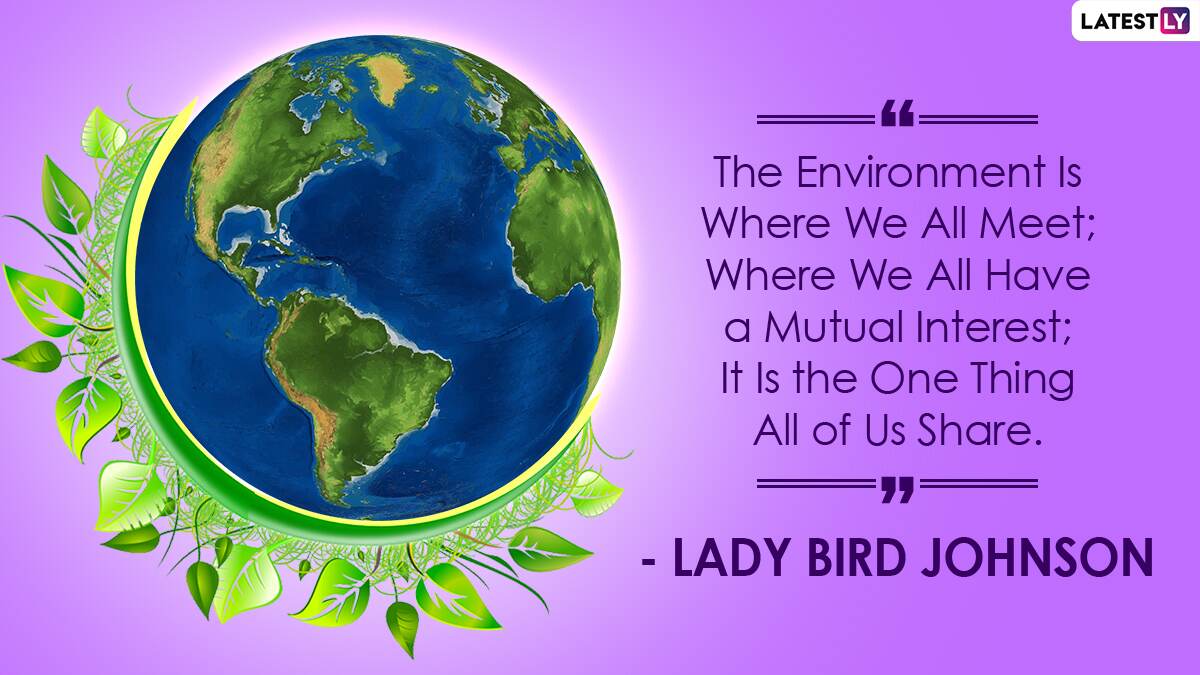 LATESTLY

“

The Environment Is Where We All Meet; Where We All Have a Mutual Interest; It Is the One Thing All of Us Share.

”

- LADY BIRD JOHNSON